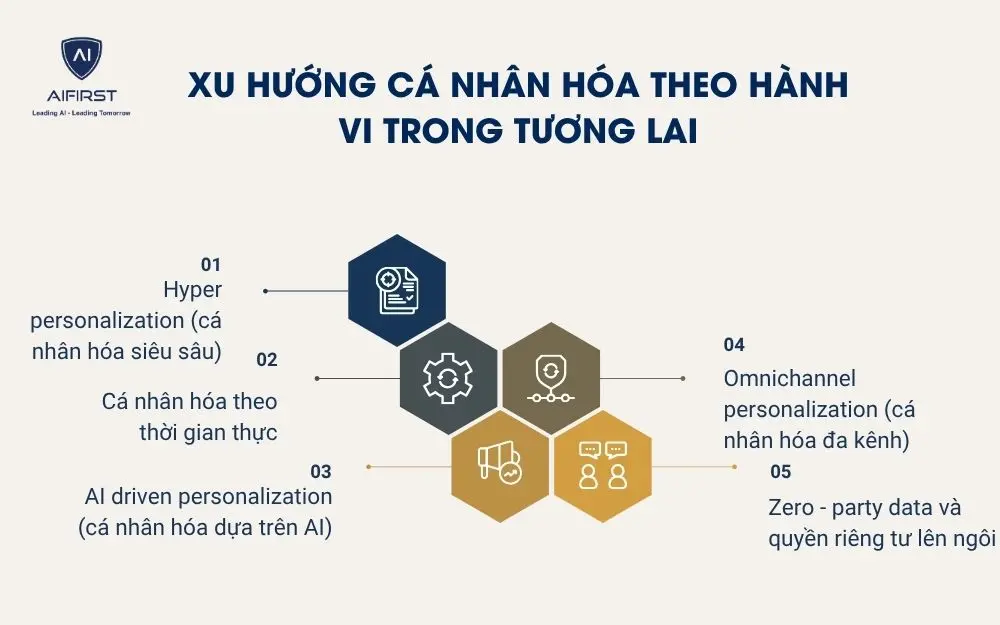 AI
AIFIRST
Leading AI - Leading Tomorrow

XU HƯỚNG CÁ NHÂN HÓA THEO HÀNH VI TRONG TƯƠNG LAI

01
Hyper personalization (cá nhân hóa siêu sâu)

02
Cá nhân hóa theo thời gian thực

03
AI driven personalization (cá nhân hóa dựa trên AI)

04
Omnichannel personalization (cá nhân hóa đa kênh)

05
Zero - party data và quyền riêng tư lên ngôi